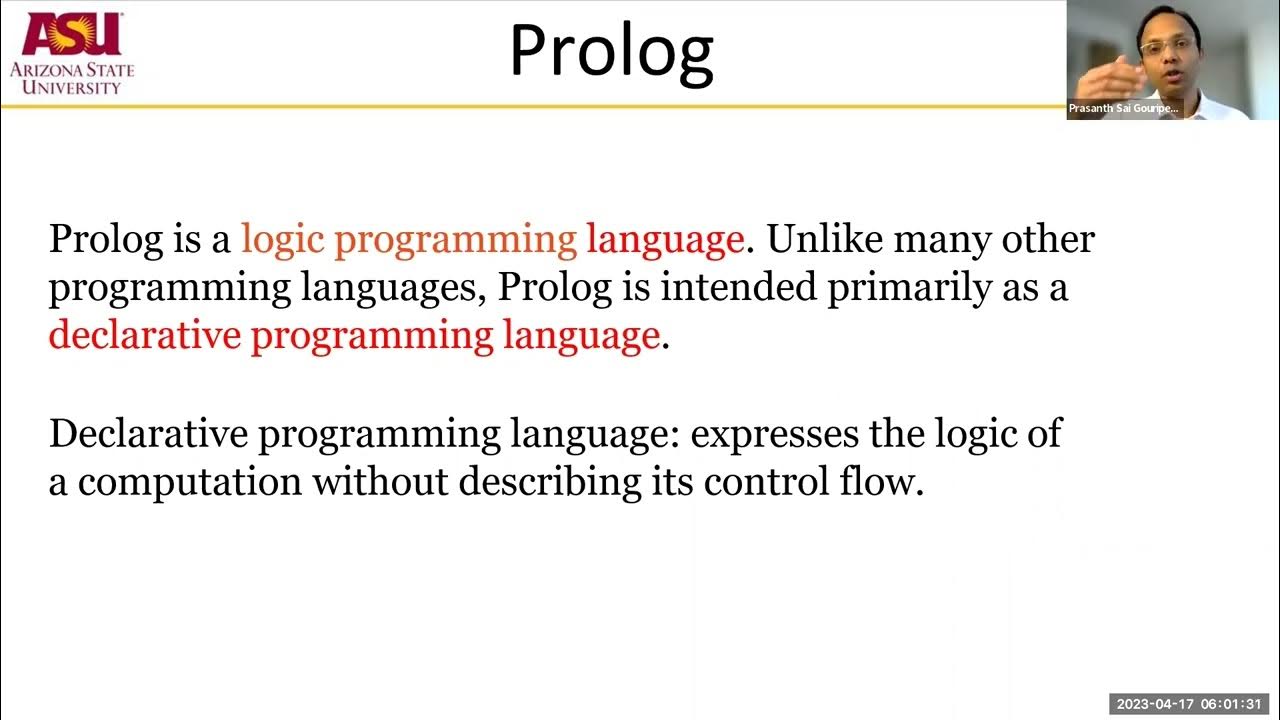 ASU
ARIZONA STATE UNIVERSITY

Prolog

Prasanth Sai Gouripe...

Prolog is a logic programming language. Unlike many other programming languages, Prolog is intended primarily as a declarative programming language.

Declarative programming language: expresses the logic of a computation without describing its control flow.

2023-04-17 06:01:31